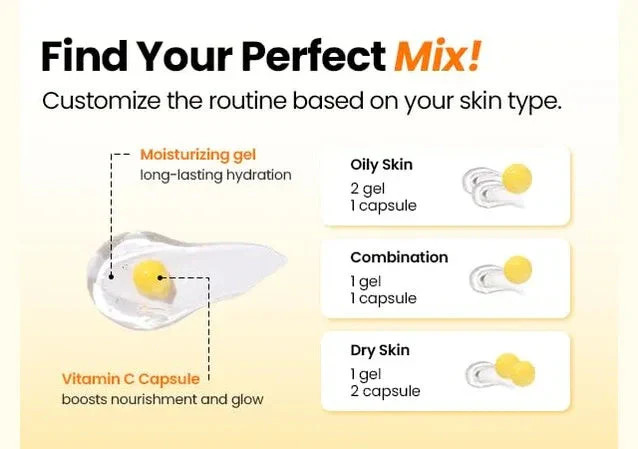 Find Your Perfect Mix!
Customize the routine based on your skin type.

Moisturizing gel
long-lasting hydration

Vitamin C Capsule
boosts nourishment and glow

Oily Skin
2 gel
1 capsule

Combination
1 gel
1 capsule

Dry Skin
1 gel
2 capsule